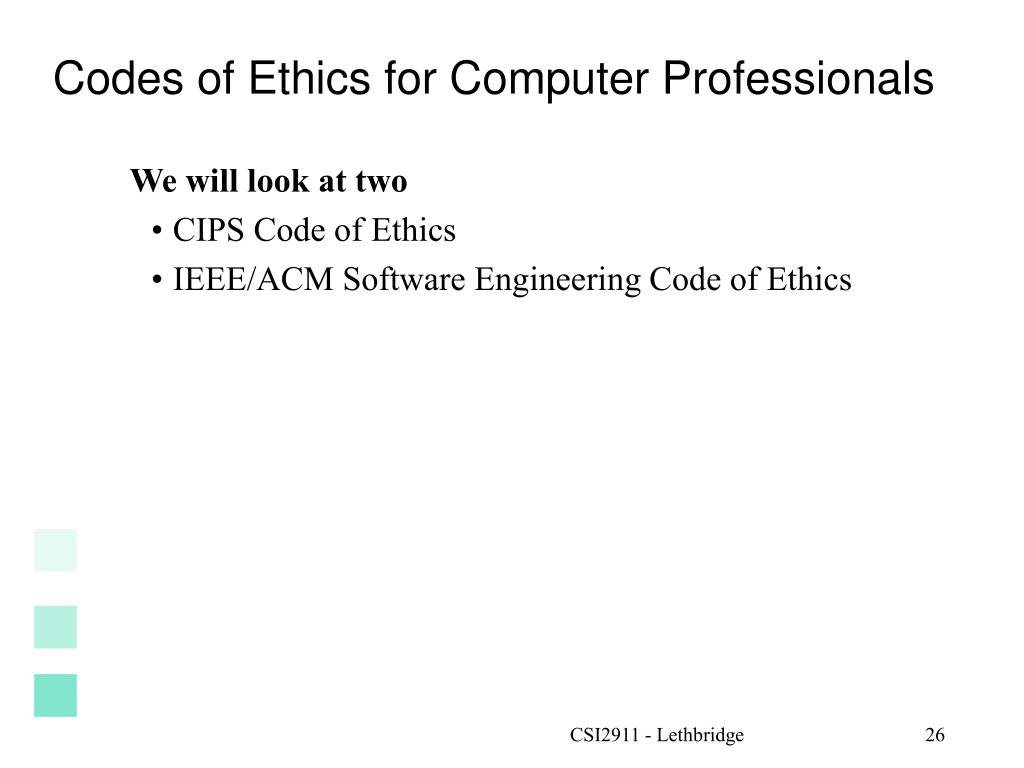 Codes of Ethics for Computer Professionals

We will look at two

• CIPS Code of Ethics

• IEEE/ACM Software Engineering Code of Ethics

CSI2911 - Lethbridge

26